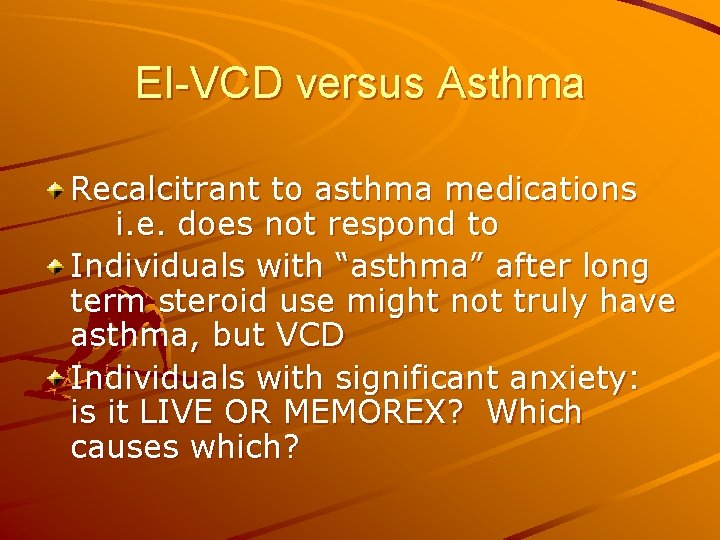 EI-VCD versus Asthma

Recalcitrant to asthma medications i.e. does not respond to

Individuals with “asthma” after long term steroid use might not truly have asthma, but VCD

Individuals with significant anxiety: is it LIVE OR MEMOREX? Which causes which?